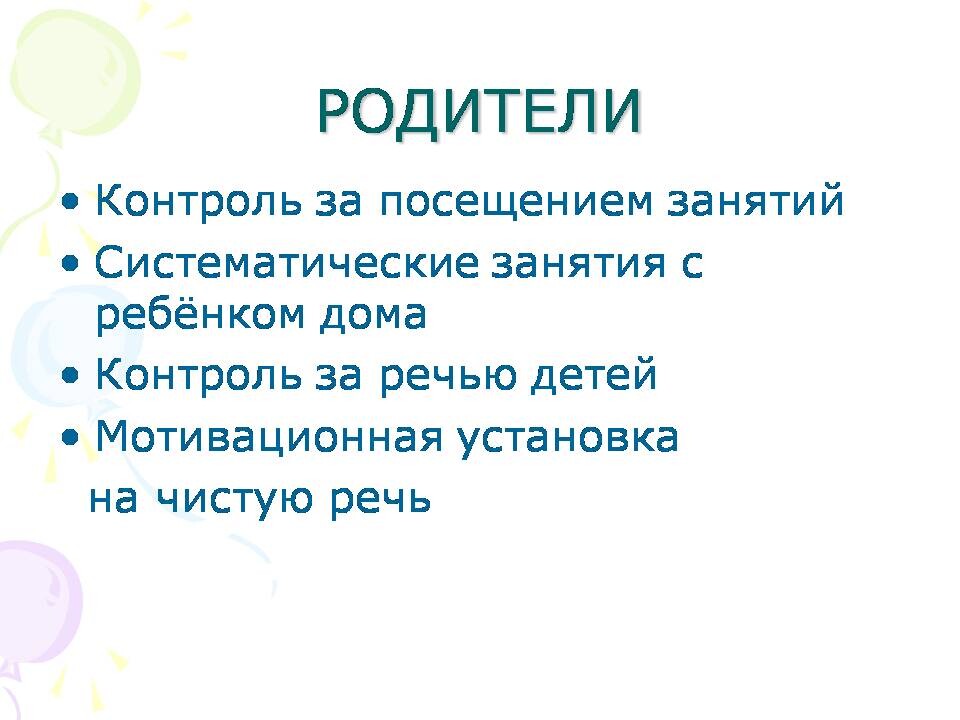 РОДИТЕЛИ

• Контроль за посещением занятий
• Систематические занятия с ребёнком дома
• Контроль за речью детей
• Мотивационная установка на чистую речь